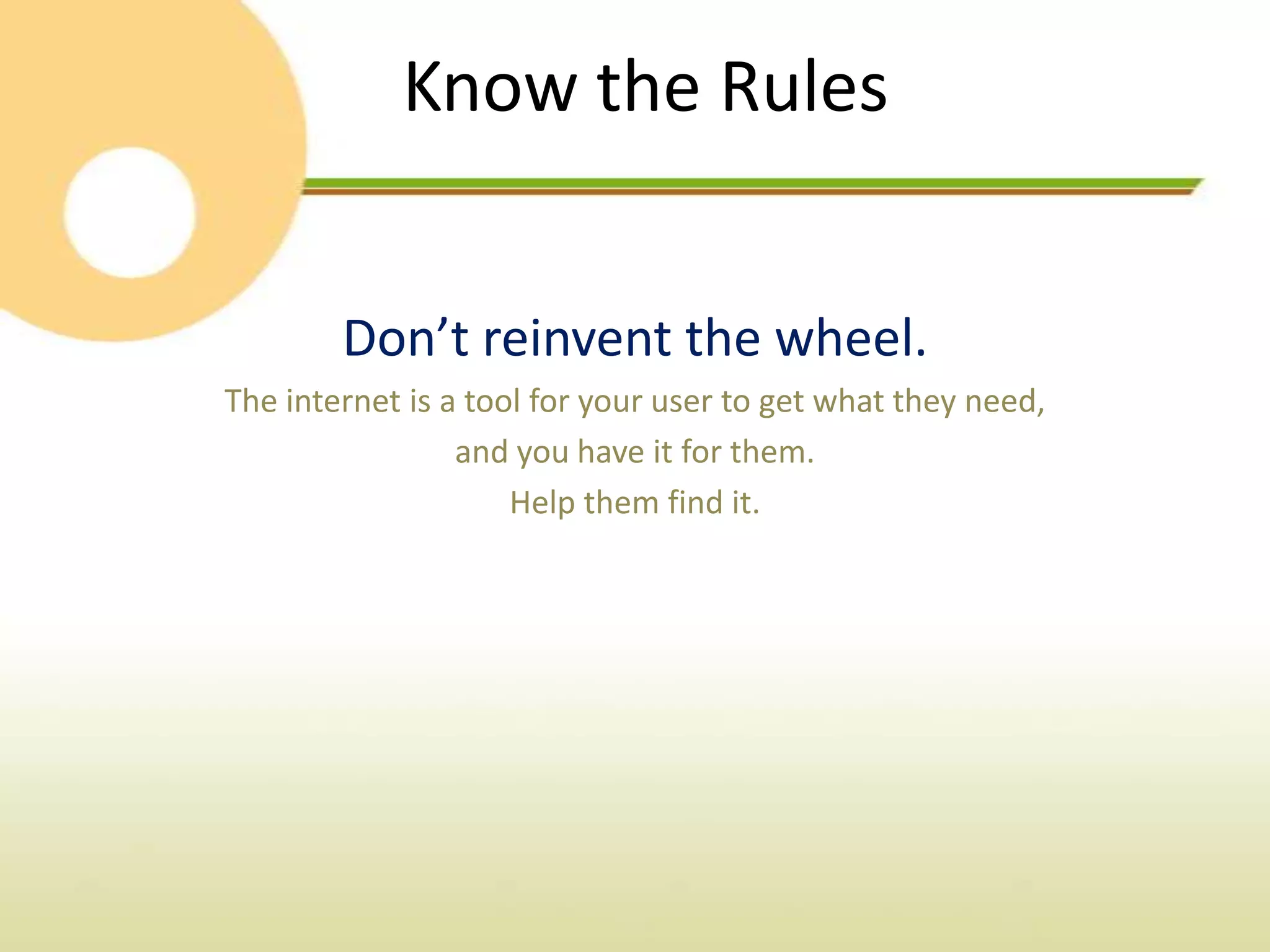 Know the Rules

Don’t reinvent the wheel.

The internet is a tool for your user to get what they need, and you have it for them.

Help them find it.